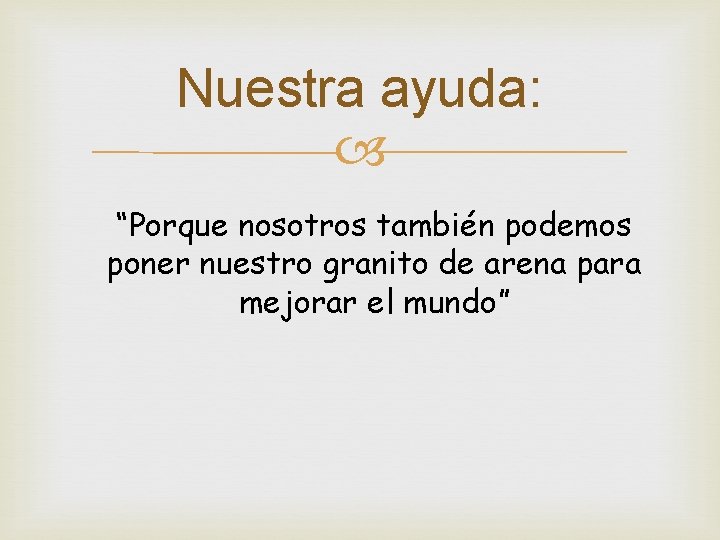 Nuestra ayuda:

“Porque nosotros también podemos poner nuestro granito de arena para mejorar el mundo”